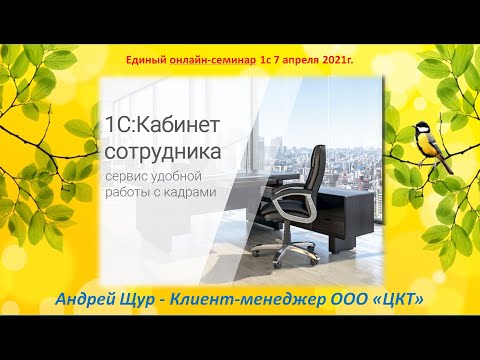 Единый онлайн-семинар 1с 7 апреля 2021г.

1С:Кабинет сотрудника

сервис удобной работы с кадрами

Андрей Щур - Клиент-менеджер ООО «ЦКТ»